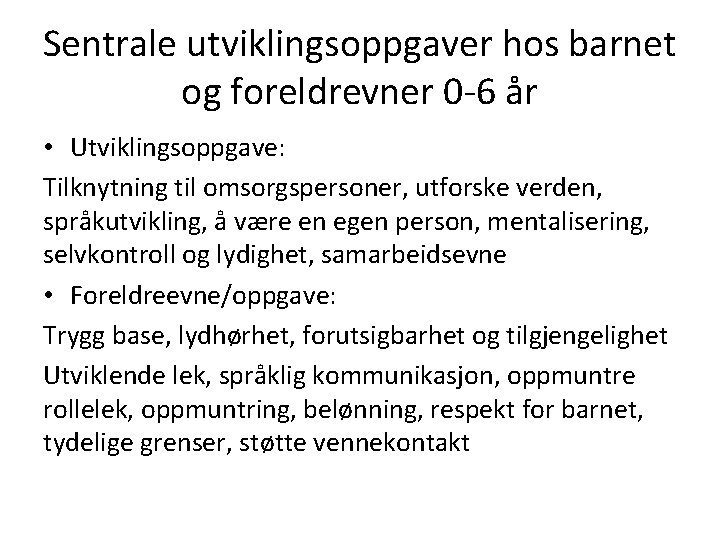 Sentrale utviklingsoppgaver hos barnet og foreldrevner 0-6 år

• Utviklingsoppgave:

Tilknytning til omsorgspersoner, utforske verden, språkutvikling, å være en egen person, mentalisering, selvkontroll og lydighet, samarbeidsevne

• Foreldreevne/oppgave:

Trygg base, lydhørhet, forutsigbarhet og tilgjengelighet

Utviklende lek, språklig kommunikasjon, oppmuntre rollelek, oppmuntring, belønning, respekt for barnet, tydelige grenser, støtte vennekontakt